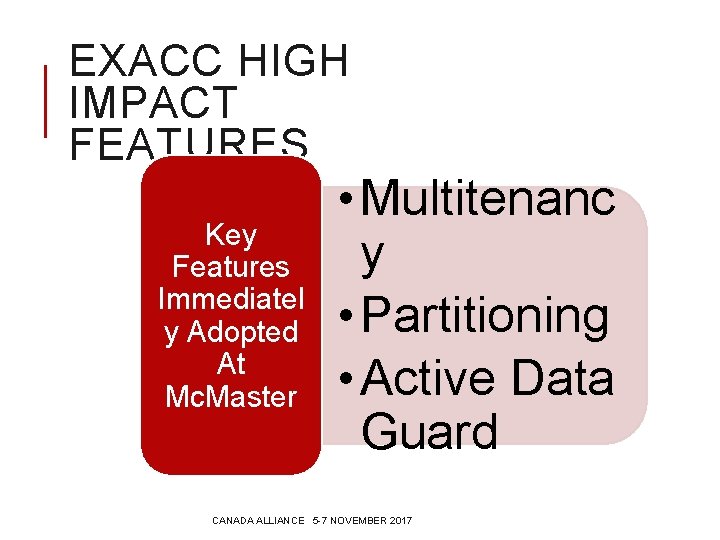 EXACC HIGH IMPACT FEATURES

Key Features Immediately Adopted At McMaster

• Multitenancy
• Partitioning
• Active Data Guard

CANADA ALLIANCE 5-7 NOVEMBER 2017